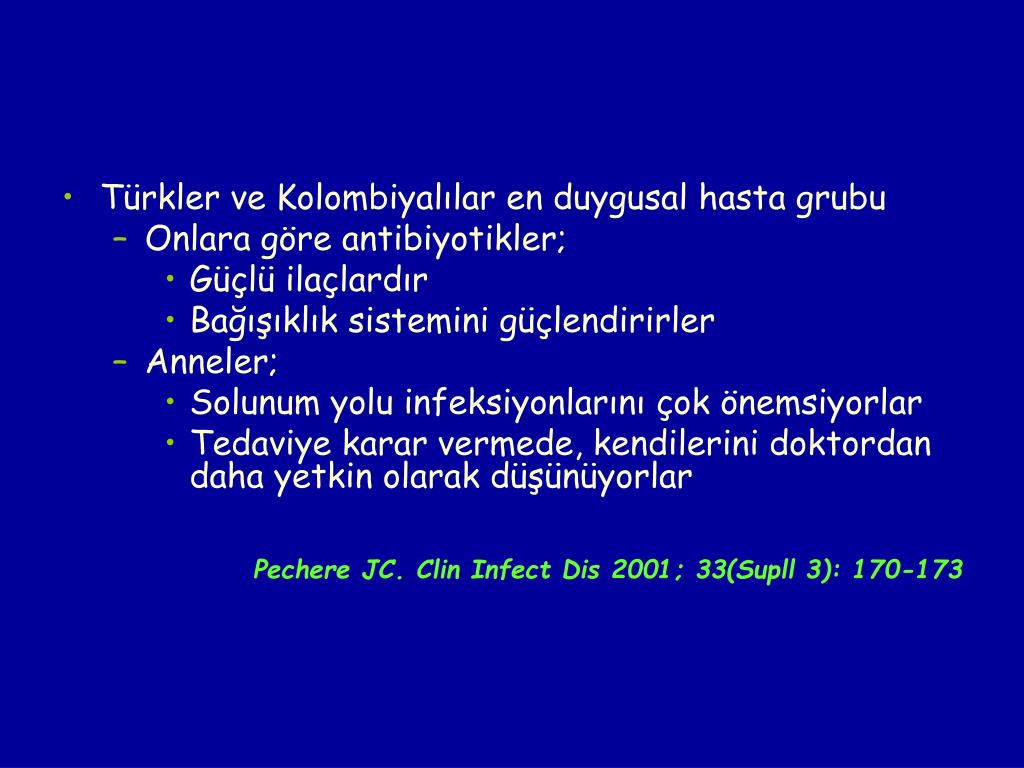 • Türkler ve Kolombiyalılar en duygusal hasta grubu
– Onlara göre antibiyotikler;
• Güçlü ilaçlardır
• Bağışıklık sistemini güçlendirirler
– Anneler;
• Solunum yolu infeksiyonlarını çok önemsiyorlar
• Tedaviye karar vermede, kendilerini doktordan daha yetkin olarak düşünüyorlar

Pechere JC. Clin Infect Dis 2001; 33(Supll 3): 170-173